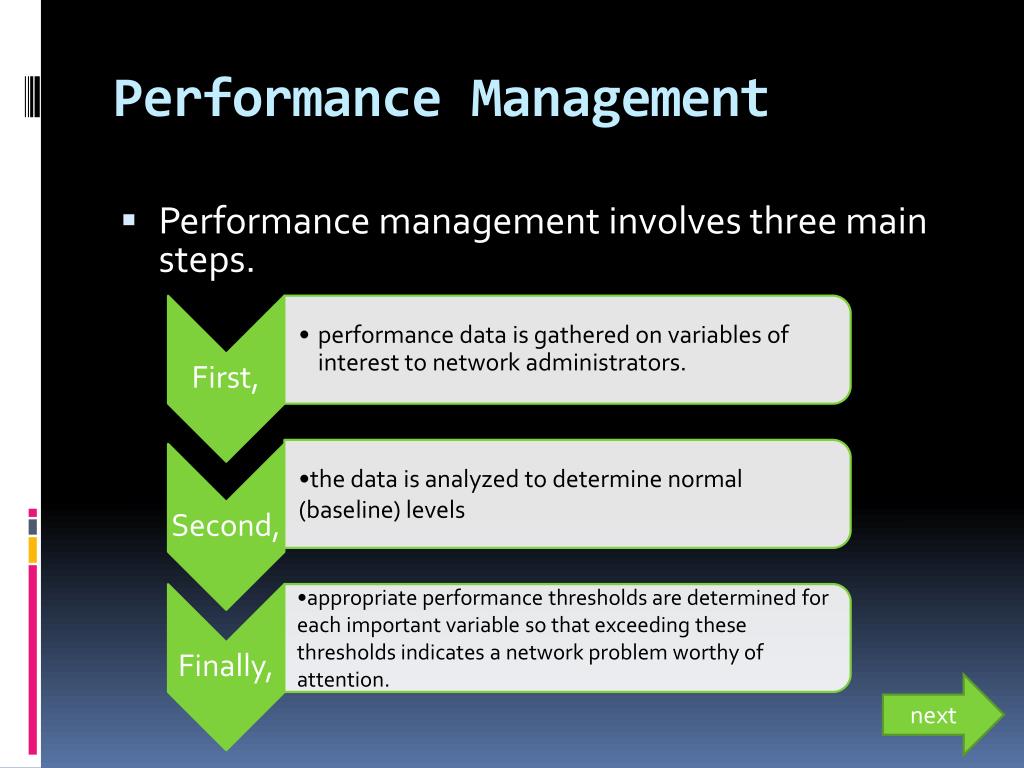 Performance Management

▪ Performance management involves three main steps.

First,

• performance data is gathered on variables of interest to network administrators.

Second,

•the data is analyzed to determine normal (baseline) levels

Finally,

•appropriate performance thresholds are determined for each important variable so that exceeding these thresholds indicates a network problem worthy of attention.

next